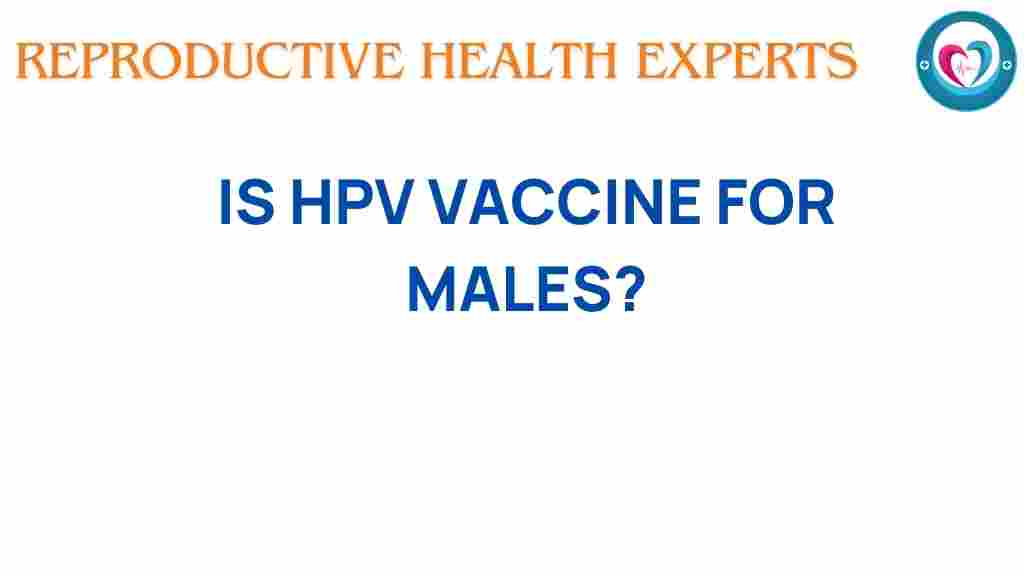 REPRODUCTIVE HEALTH EXPERTS

IS HPV VACCINE FOR MALES?